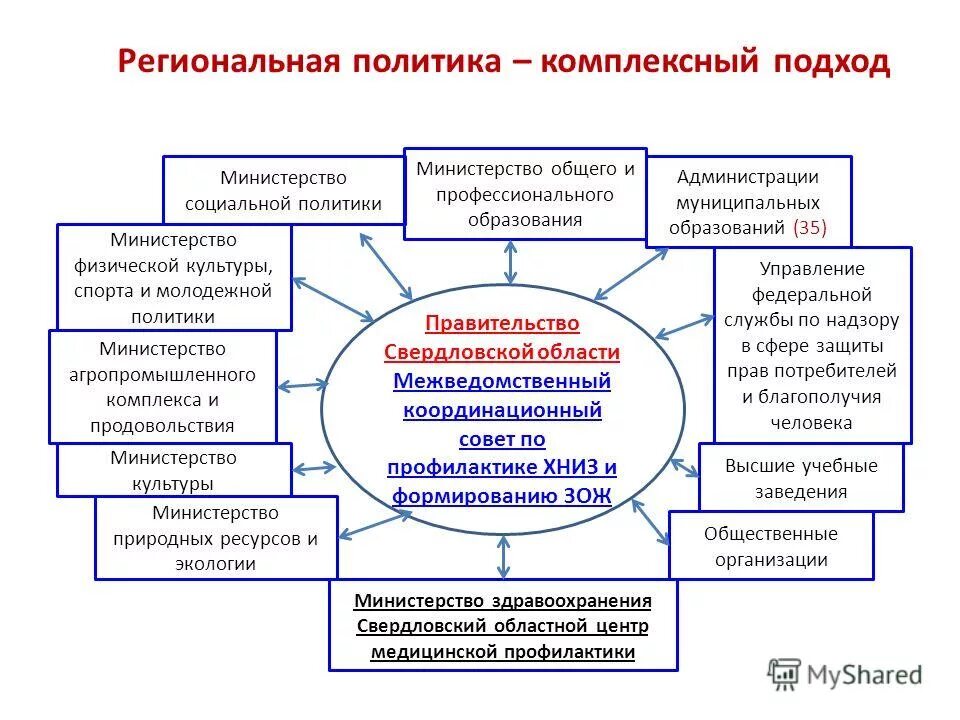 Региональная политика – комплексный подход

Министерство социальной политики

Министерство общего и профессионального образования

Администрации муниципальных образований (35)

Министерство физической культуры, спорта и молодежной политики

Управление федеральной службы по надзору в сфере защиты прав потребителей и благополучия человека

Министерство агропромышленного комплекса и продовольствия

Правительство Свердловской области
Межведомственный координационный совет по профилактике ХНИЗ и формированию ЗОЖ

Министерство культуры

Высшие учебные заведения

Министерство природных ресурсов и экологии

Общественные организации

Министерство здравоохранения
Свердловский областной центр медицинской профилактики

MyShared